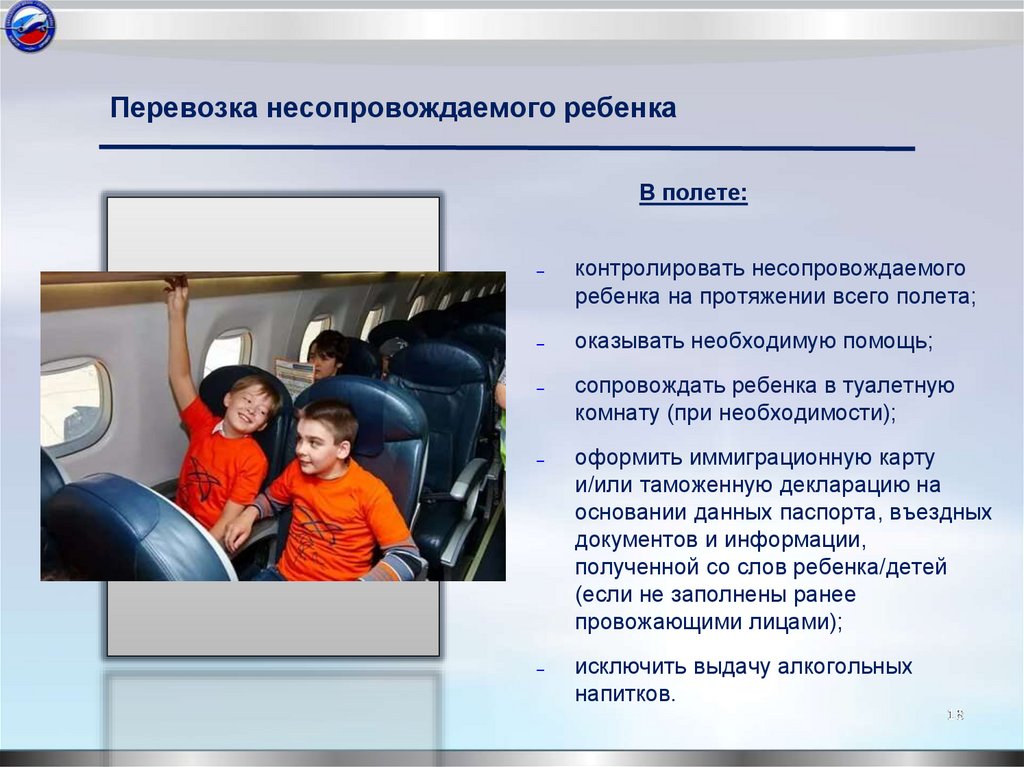 Перевозка несопровождаемого ребенка

В полете:

– контролировать несопровождаемого ребенка на протяжении всего полета;

– оказывать необходимую помощь;

– сопровождать ребенка в туалетную комнату (при необходимости);

– оформить иммиграционную карту и/или таможенную декларацию на основании данных паспорта, въездных документов и информации, полученной со слов ребенка/детей (если не заполнены ранее провожающими лицами);

– исключить выдачу алкогольных напитков.

18